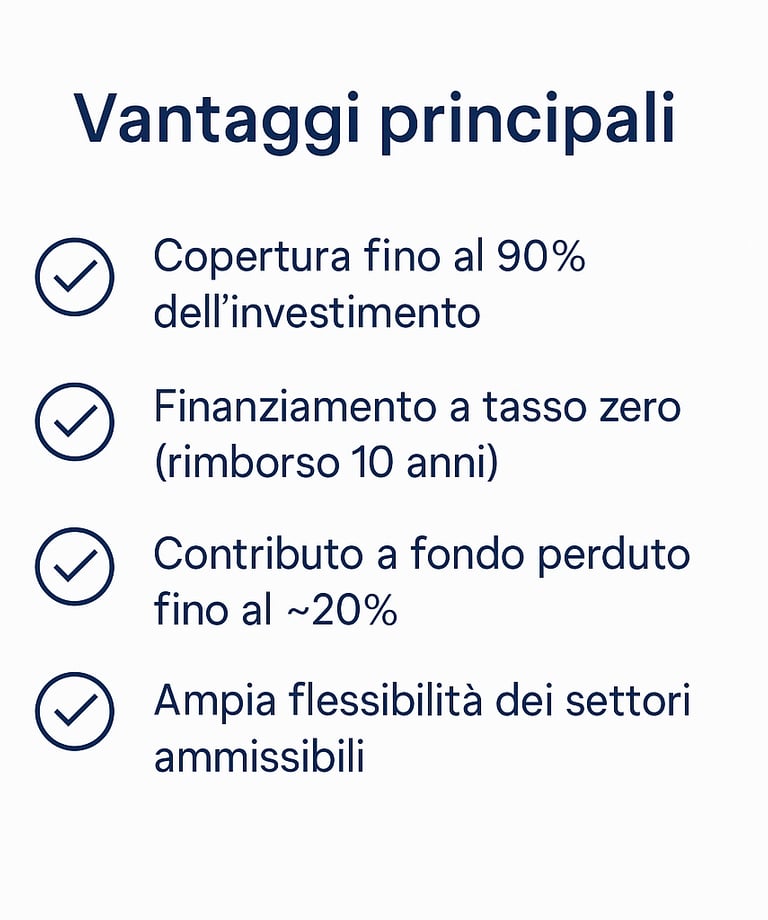 Vantaggi principali

Copertura fino al 90% dell'investimento

Finanziamento a tasso zero (rimborso 10 anni)

Contributo a fondo perduto fino al ~20%

Ampia flessibilità dei settori ammissibili